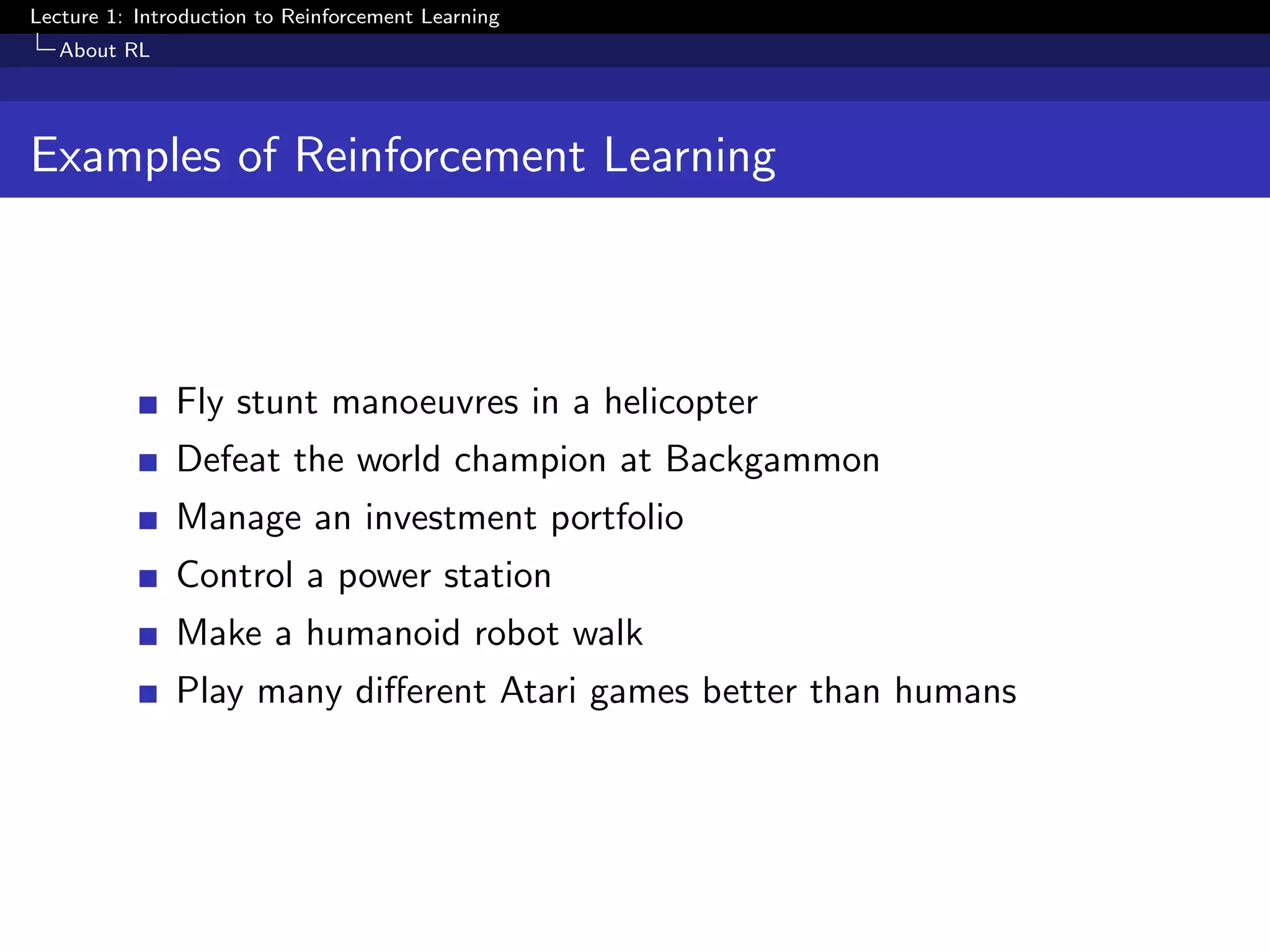 Lecture 1: Introduction to Reinforcement Learning
About RL

Examples of Reinforcement Learning

- Fly stunt manoeuvres in a helicopter
- Defeat the world champion at Backgammon
- Manage an investment portfolio
- Control a power station
- Make a humanoid robot walk
- Play many different Atari games better than humans